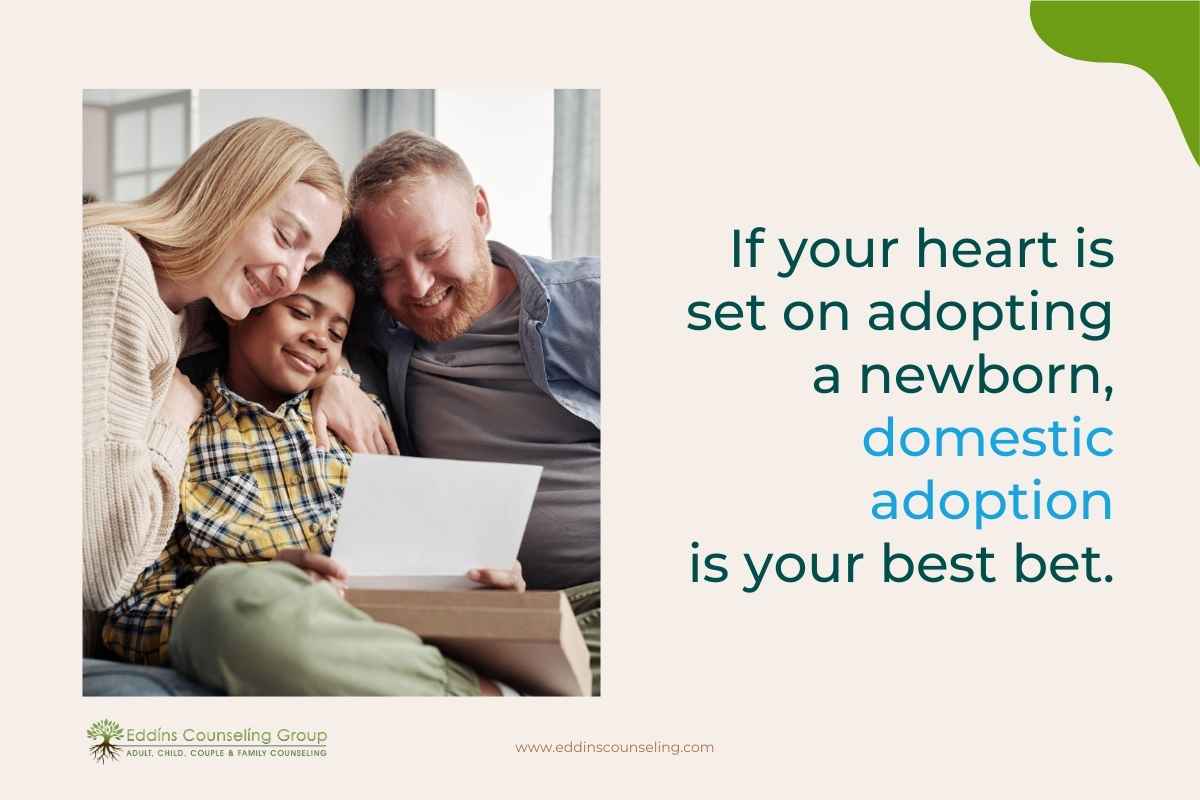 If your heart is set on adopting a newborn, domestic adoption is your best bet.

Eddins Counseling Group
ADULT, CHILD, COUPLE & FAMILY COUNSELING

www.eddinscounseling.com